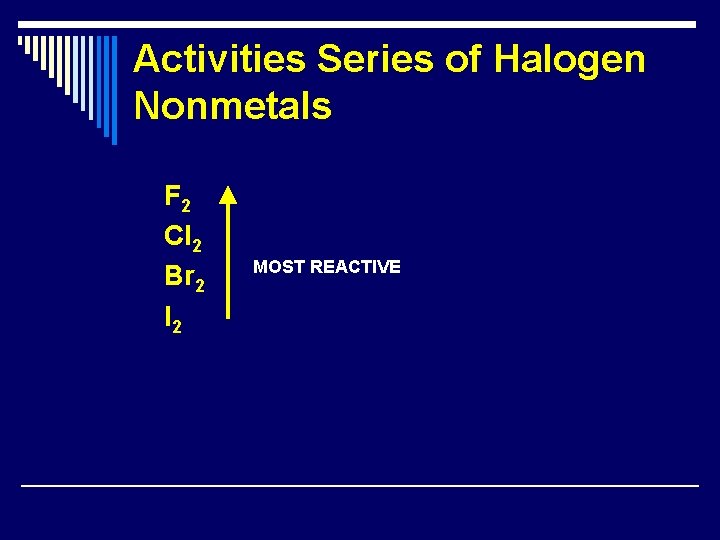 Activities Series of Halogen Nonmetals

$F_2$
$Cl_2$
$Br_2$
$I_2$

MOST REACTIVE